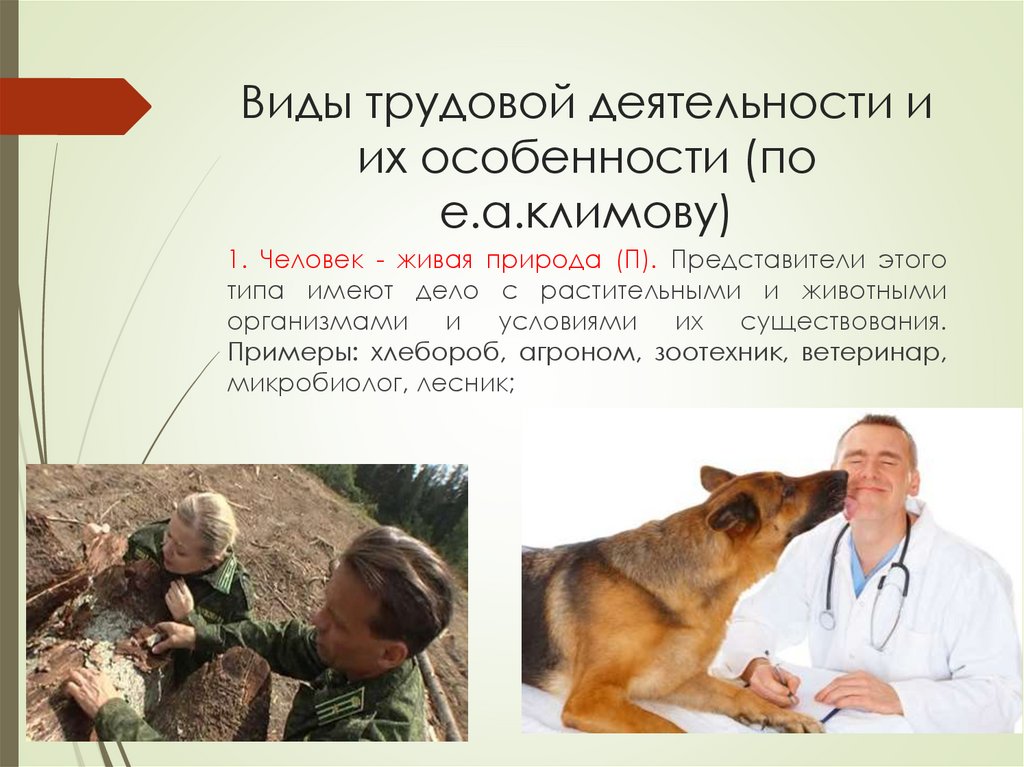 Виды трудовой деятельности и их особенности (по е.а.климову)

1. Человек - живая природа (П). Представители этого типа имеют дело с растительными и животными организмами и условиями их существования. Примеры: хлебороб, агроном, зоотехник, ветеринар, микробиолог, лесник;